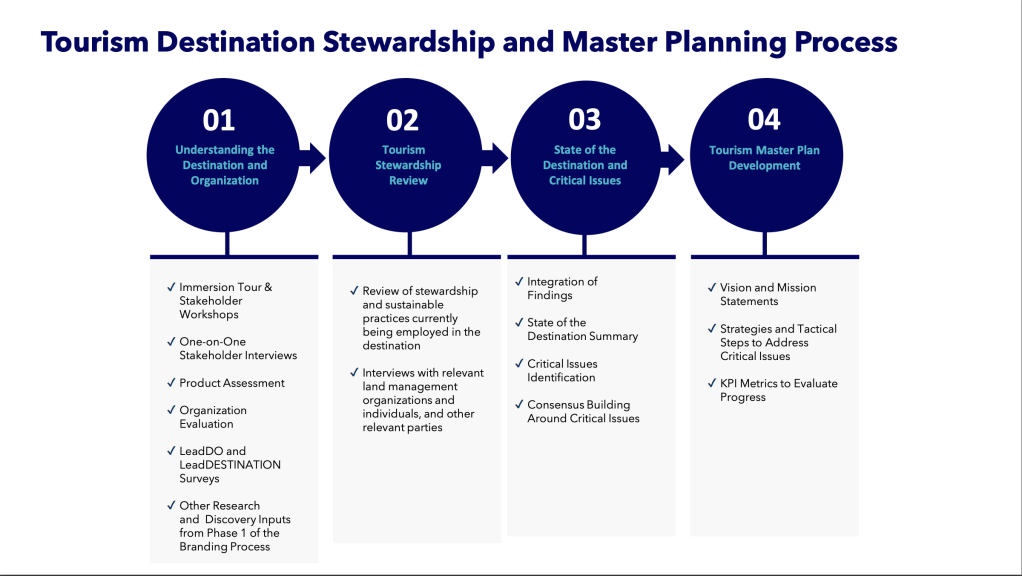 Tourism Destination Stewardship and Master Planning Process

01
Understanding the Destination and Organization

02
Tourism Stewardship Review

03
State of the Destination and Critical Issues

04
Tourism Master Plan Development

✓ Immersion Tour & Stakeholder Workshops

✓ One-on-One Stakeholder Interviews

✓ Product Assessment

✓ Organization Evaluation

✓ LeadDO and LeadDESTINATION Surveys

✓ Other Research and Discovery Inputs from Phase 1 of the Branding Process

✓ Review of stewardship and sustainable practices currently being employed in the destination

✓ Interviews with relevant land management organizations and individuals, and other relevant parties

✓ Integration of Findings

✓ State of the Destination Summary

✓ Critical Issues Identification

✓ Consensus Building Around Critical Issues

✓ Vision and Mission Statements

✓ Strategies and Tactical Steps to Address Critical Issues

✓ KPI Metrics to Evaluate Progress